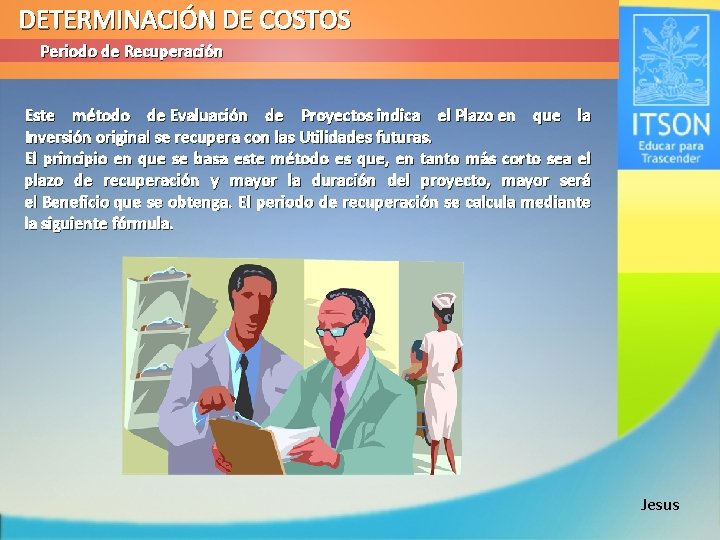 DETERMINACIÓN DE COSTOS
Periodo de Recuperación

ITSON
Educar para Trascender

Este método de Evaluación de Proyectos indica el Plazo en que la Inversión original se recupera con las Utilidades futuras.
El principio en que se basa este método es que, en tanto más corto sea el plazo de recuperación y mayor la duración del proyecto, mayor será el Beneficio que se obtenga. El periodo de recuperación se calcula mediante la siguiente fórmula.

Jesus